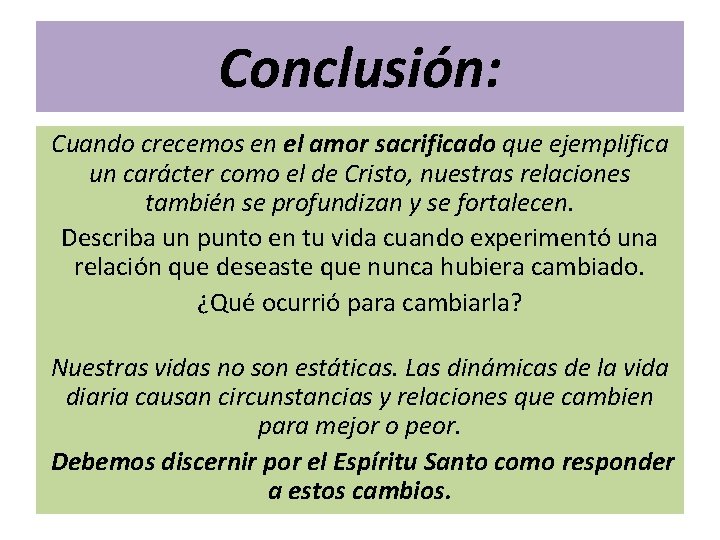 Conclusión:

Cuando crecemos en el amor sacrificado que ejemplifica un carácter como el de Cristo, nuestras relaciones también se profundizan y se fortalecen.

Describa un punto en tu vida cuando experimentó una relación que deseaste que nunca hubiera cambiado.

¿Qué ocurrió para cambiarla?

Nuestras vidas no son estáticas. Las dinámicas de la vida diaria causan circunstancias y relaciones que cambien para mejor o peor.

Debemos discernir por el Espíritu Santo como responder a estos cambios.